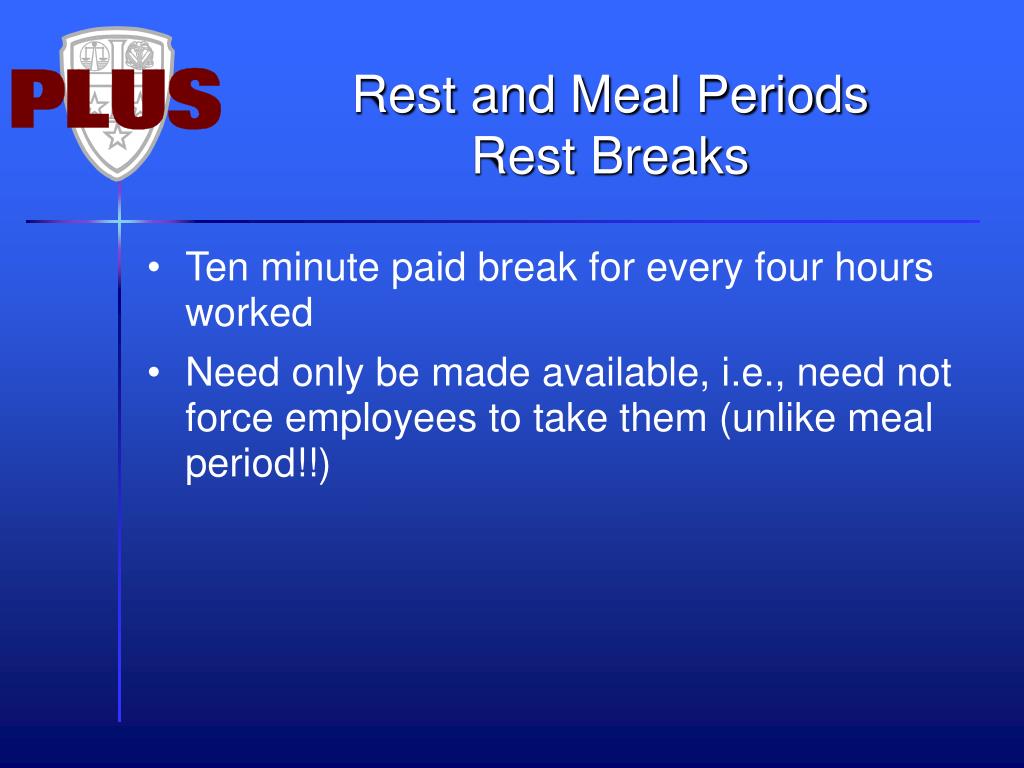 PLUS

Rest and Meal Periods
Rest Breaks

• Ten minute paid break for every four hours worked
• Need only be made available, i.e., need not force employees to take them (unlike meal period!!)